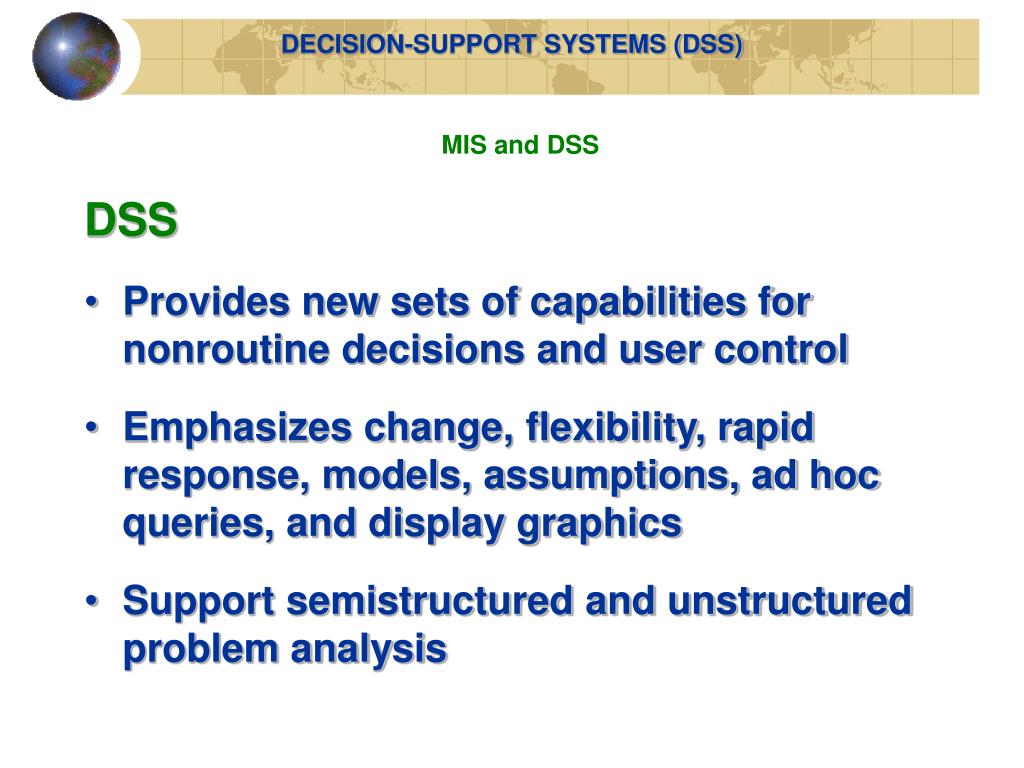 DECISION-SUPPORT SYSTEMS (DSS)

MIS and DSS

DSS

• Provides new sets of capabilities for nonroutine decisions and user control

• Emphasizes change, flexibility, rapid response, models, assumptions, ad hoc queries, and display graphics

• Support semistructured and unstructured problem analysis